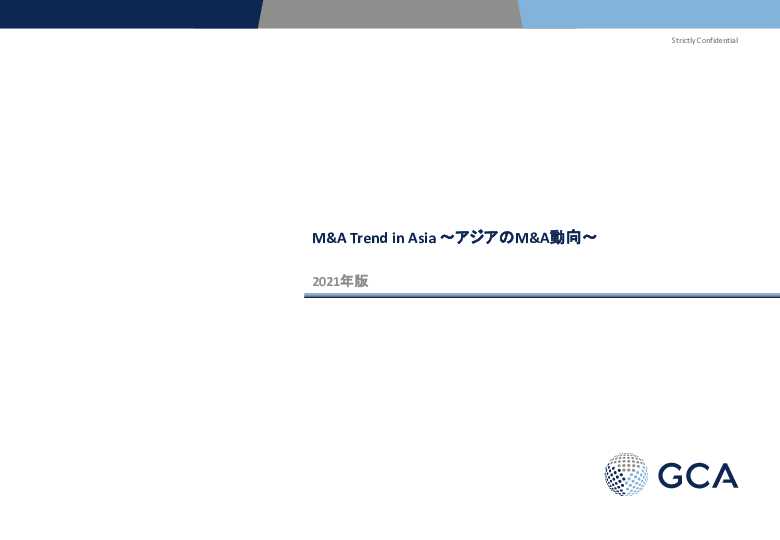 Strictly Confidential

M&A Trend in Asia ～アジアのM&A動向～

2021年版

GCA